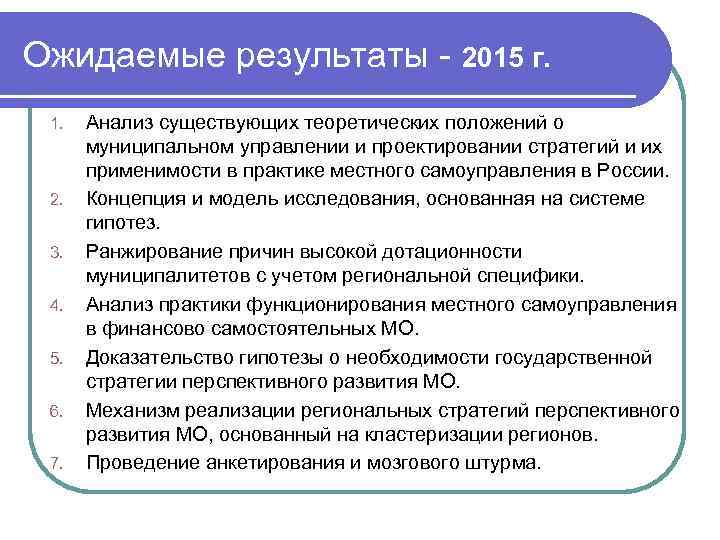 Ожидаемые результаты - 2015 г.

1. Анализ существующих теоретических положений о муниципальном управлении и проектировании стратегий и их применимости в практике местного самоуправления в России.
2. Концепция и модель исследования, основанная на системе гипотез.
3. Ранжирование причин высокой дотационности муниципалитетов с учетом региональной специфики.
4. Анализ практики функционирования местного самоуправления в финансово самостоятельных МО.
5. Доказательство гипотезы о необходимости государственной стратегии перспективного развития МО.
6. Механизм реализации региональных стратегий перспективного развития МО, основанный на кластеризации регионов.
7. Проведение анкетирования и мозгового штурма.